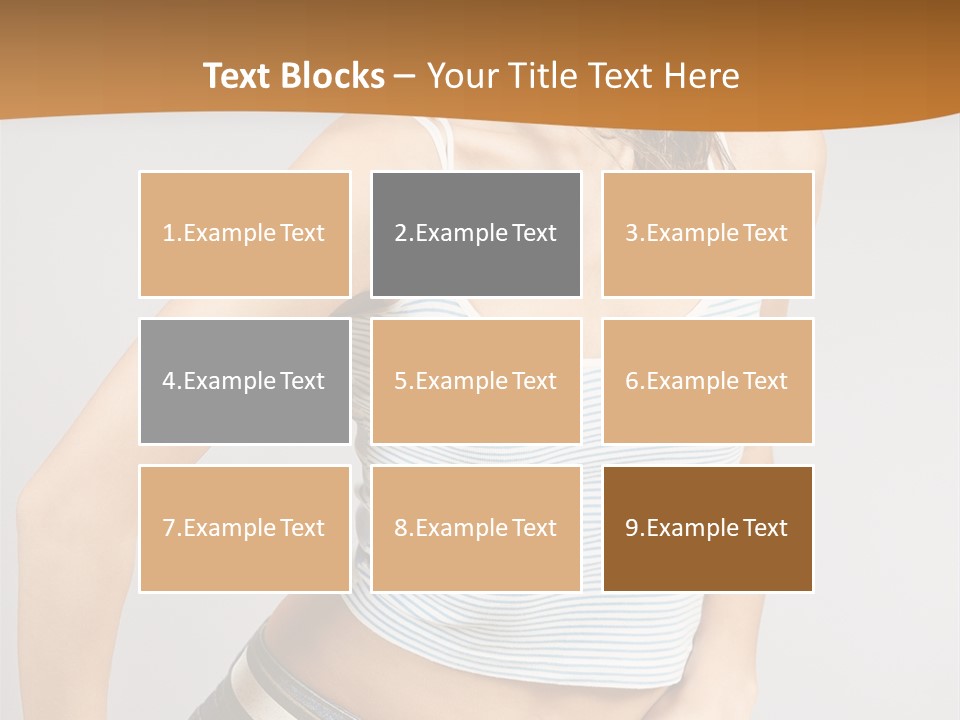 Text Blocks – Your Title Text Here

1.Example Text

2.Example Text

3.Example Text

4.Example Text

5.Example Text

6.Example Text

7.Example Text

8.Example Text

9.Example Text